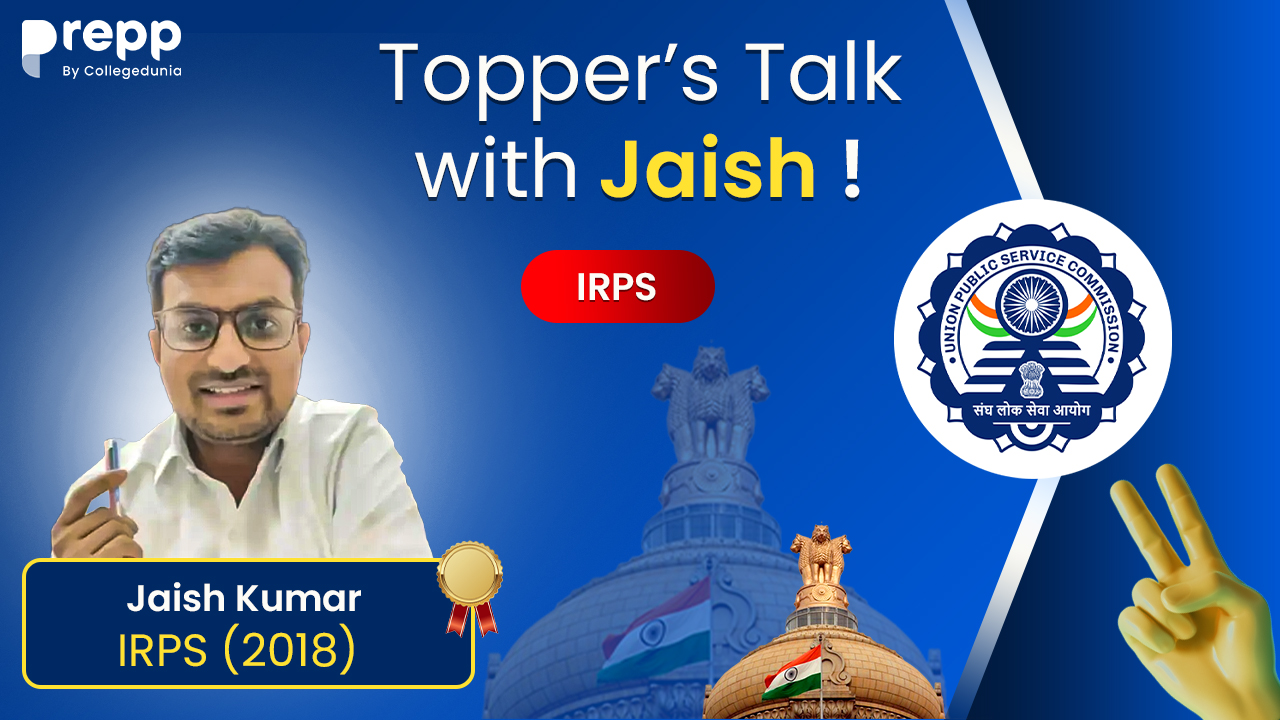 prepp
By Collegedunia

Topper's Talk with Jaish !

IRPS

UNION PUBLIC SERVICE COMMISSION
संघ लोक सेवा आयोग

Jaish Kumar
IRPS (2018)